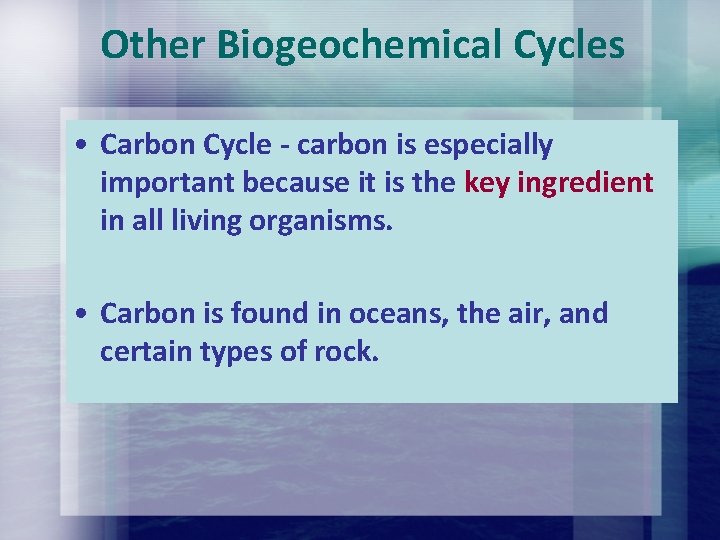 Other Biogeochemical Cycles

• Carbon Cycle - carbon is especially important because it is the key ingredient in all living organisms.

• Carbon is found in oceans, the air, and certain types of rock.